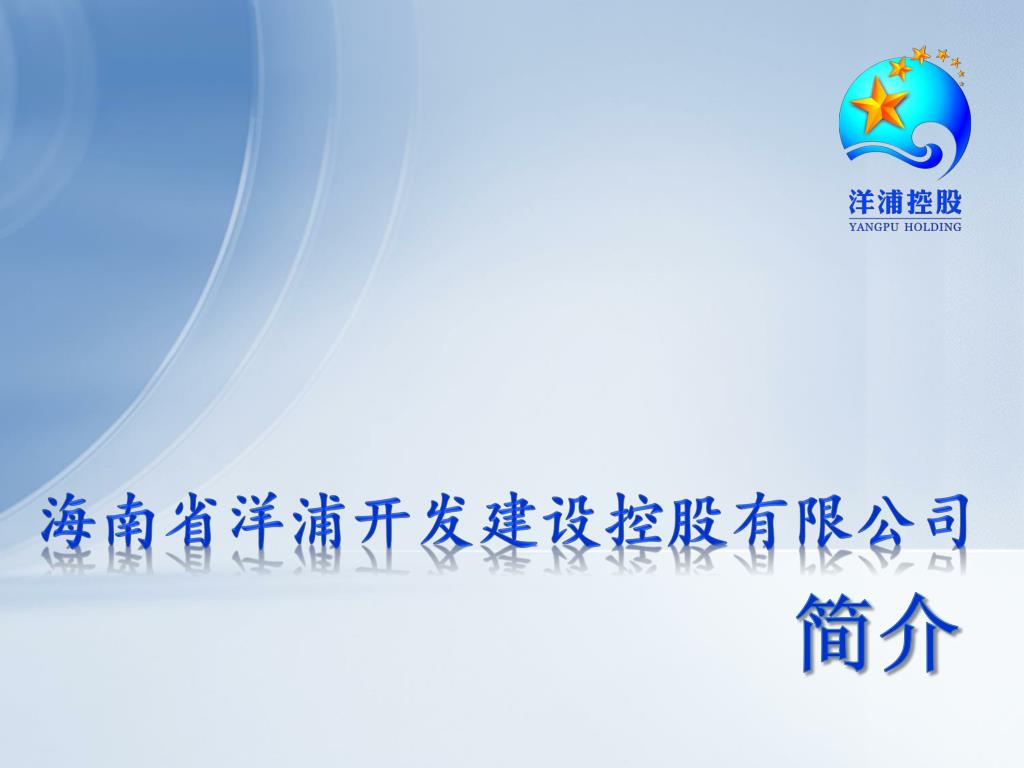 洋浦控股
YANGPU HOLDING

海南省洋浦开发建设控股有限公司

简介